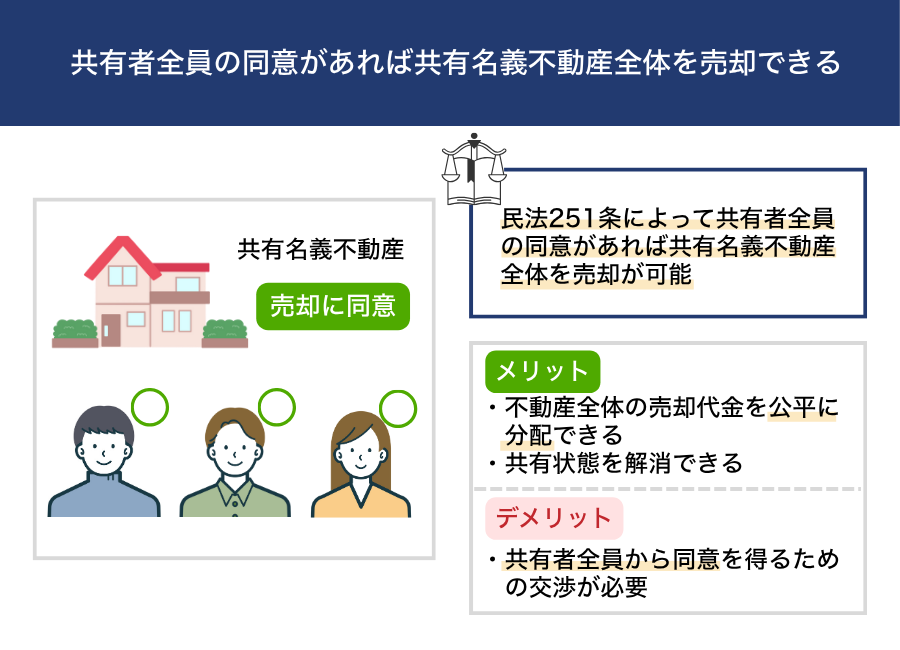 共有者全員の同意があれば共有名義不動産全体を売却できる

共有名義不動産

売却に同意

民法251条によって共有者全員の同意があれば共有名義不動産全体を売却が可能

メリット

・不動産全体の売却代金を公平に分配できる
・共有状態を解消できる

デメリット

・共有者全員から同意を得るための交渉が必要